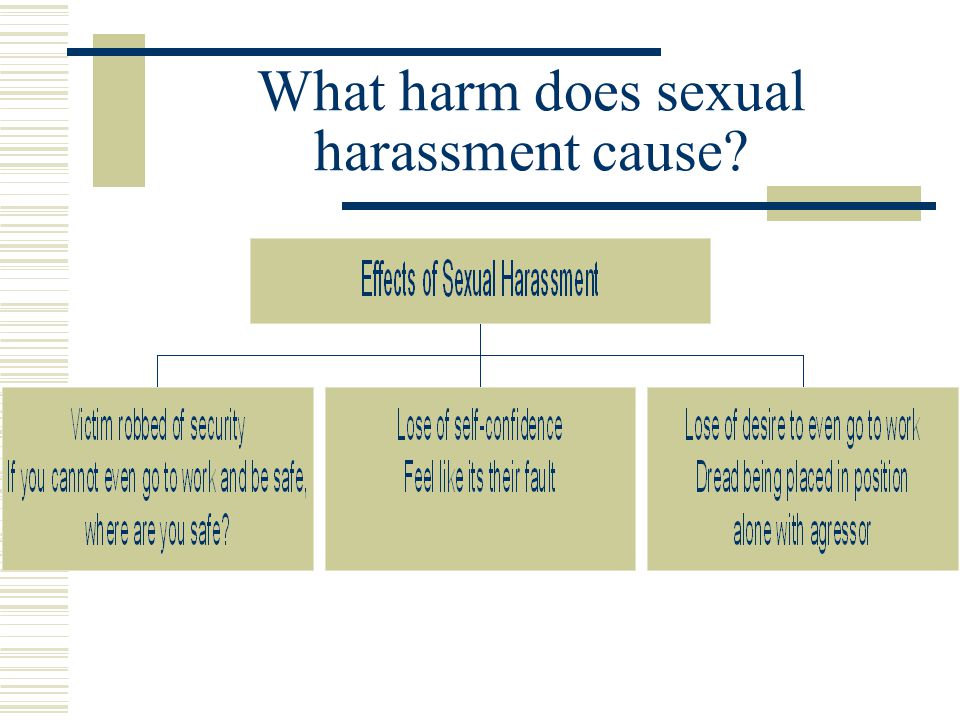 What harm does sexual harassment cause?

Effects of Sexual Harassment

Victim robbed of security
If you cannot even go to work and be safe, where are you safe?

Lose of self-confidence
Feel like its their fault

Lose of desire to even go to work
Dread being placed in position alone with agressor